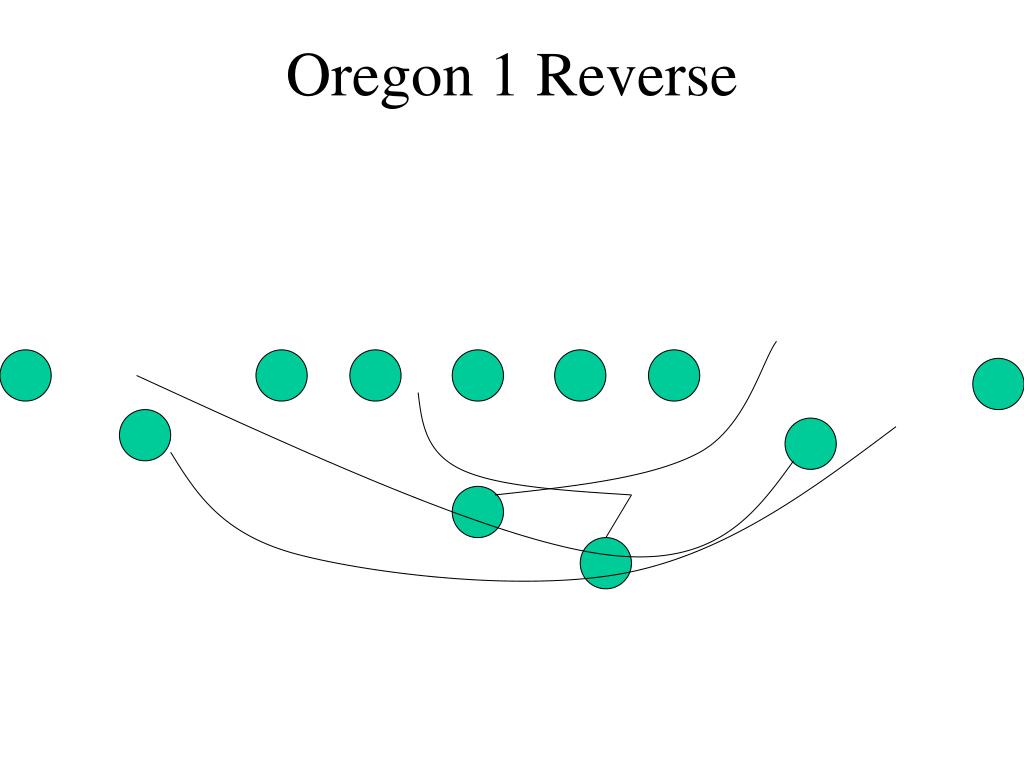 Oregon 1 Reverse